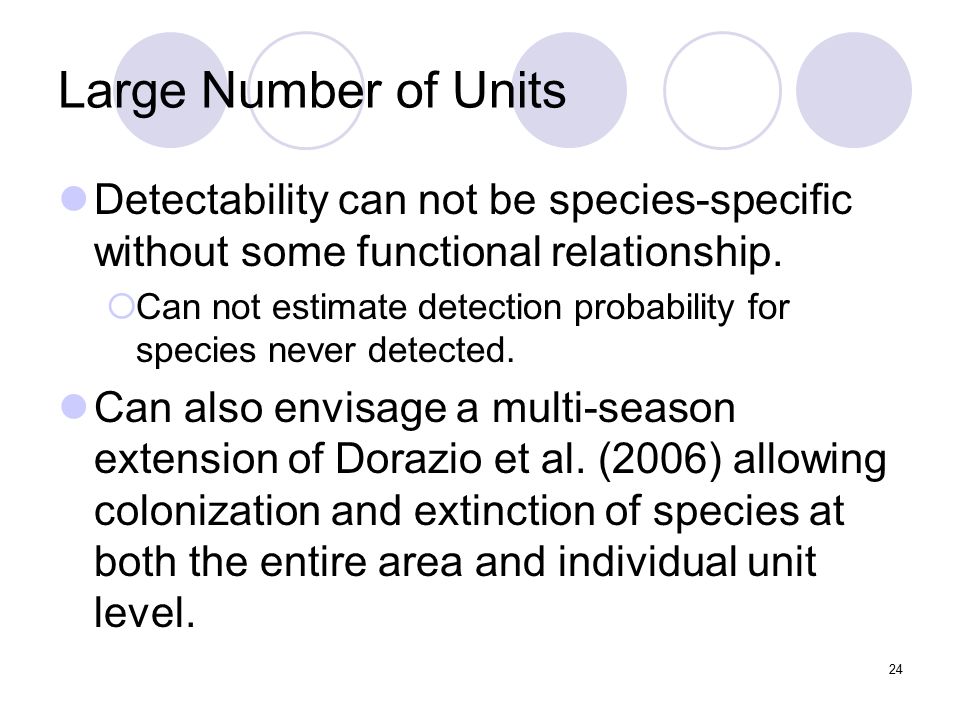 Large Number of Units

Detectability can not be species-specific without some functional relationship.

Can not estimate detection probability for species never detected.

Can also envisage a multi-season extension of Dorazio et al. (2006) allowing colonization and extinction of species at both the entire area and individual unit level.

24